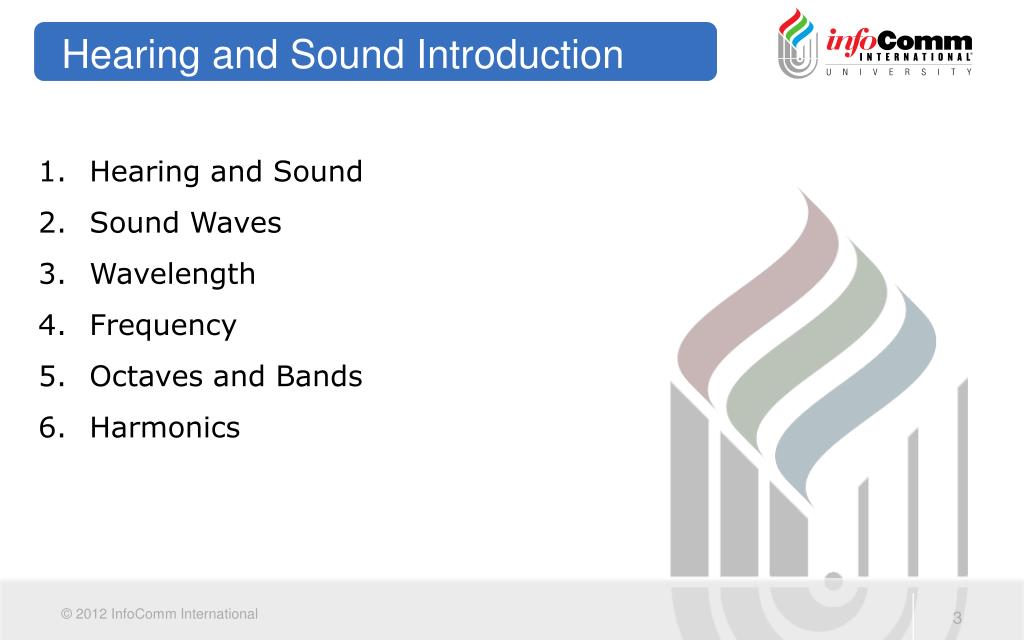 Hearing and Sound Introduction

infoComm INTERNATIONAL UNIVERSITY

1. Hearing and Sound
2. Sound Waves
3. Wavelength
4. Frequency
5. Octaves and Bands
6. Harmonics

© 2012 InfoComm International

3